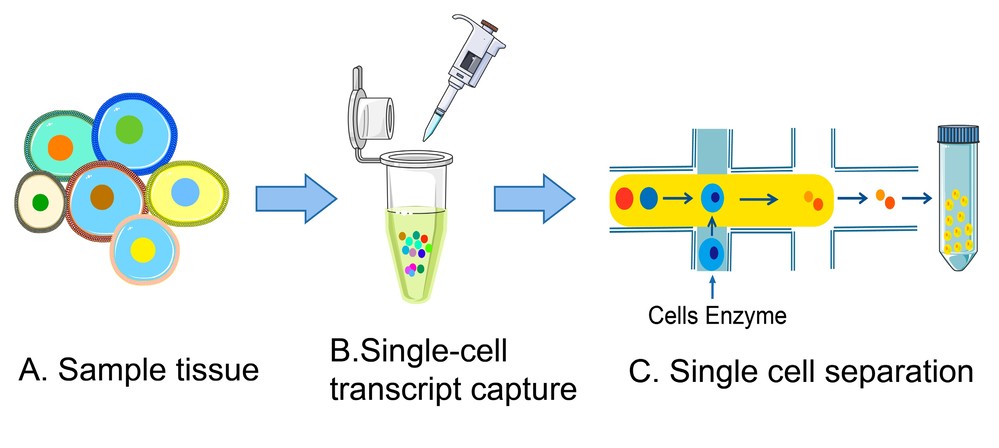 Cells Enzyme

A. Sample tissue

B.Single-cell transcript capture

C. Single cell separation